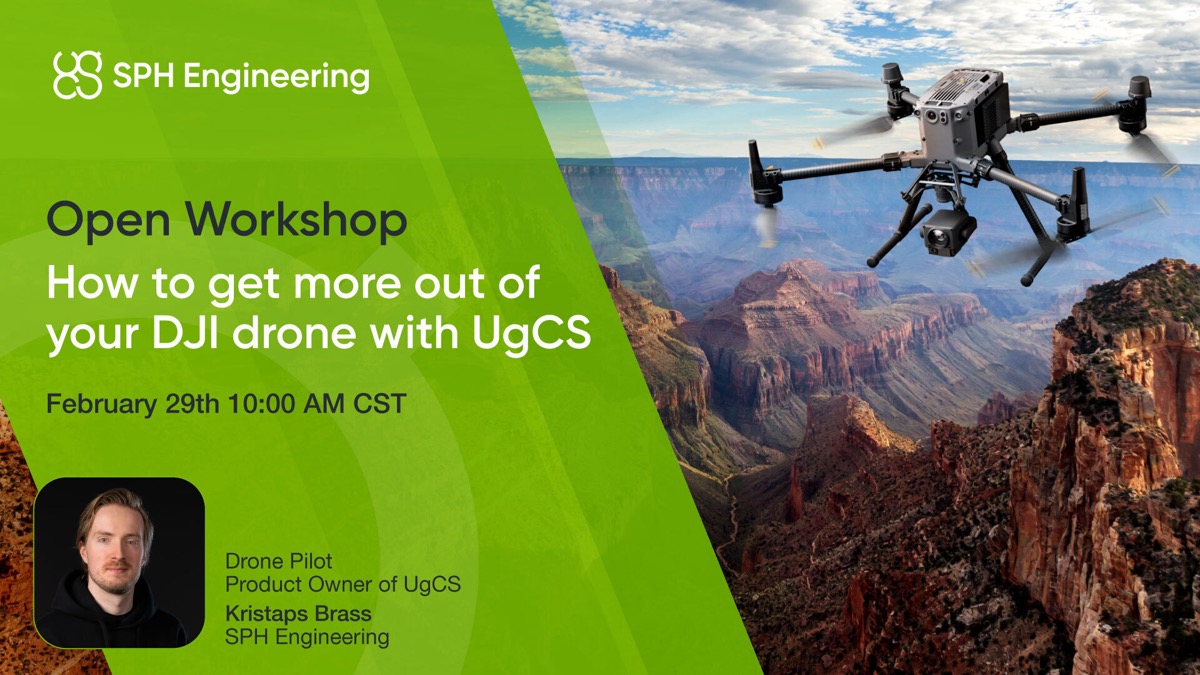 SPH Engineering

Open Workshop

How to get more out of your DJI drone with UgCS

February 29th 10:00 AM CST

Drone Pilot
Product Owner of UgCS
Kristaps Brass
SPH Engineering